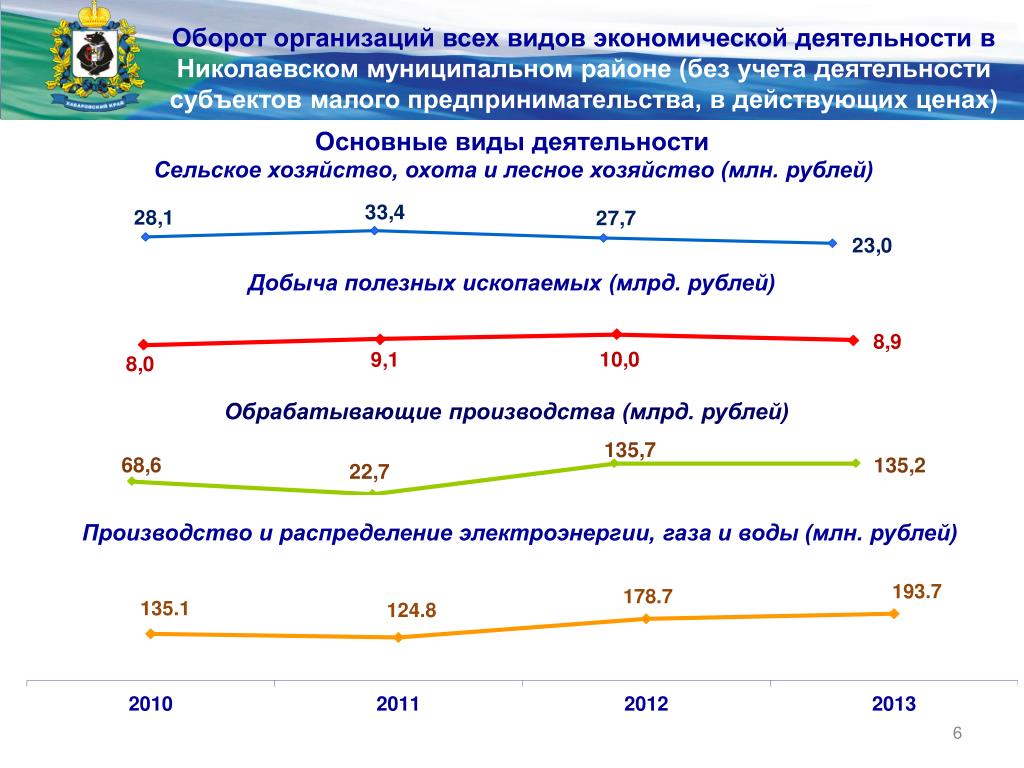 ХАБАРОВСКИЙ КРАЙ

Оборот организаций всех видов экономической деятельности в Николаевском муниципальном районе (без учета деятельности субъектов малого предпринимательства, в действующих ценах)

Основные виды деятельности
Сельское хозяйство, охота и лесное хозяйство (млн. рублей)

28,1
33,4
27,7
23,0

Добыча полезных ископаемых (млрд. рублей)

8,0
9,1
10,0
8,9

Обрабатывающие производства (млрд. рублей)

68,6
22,7
135,7
135,2

Производство и распределение электроэнергии, газа и воды (млн. рублей)

135.1
124.8
178.7
193.7

2010
2011
2012
2013

6